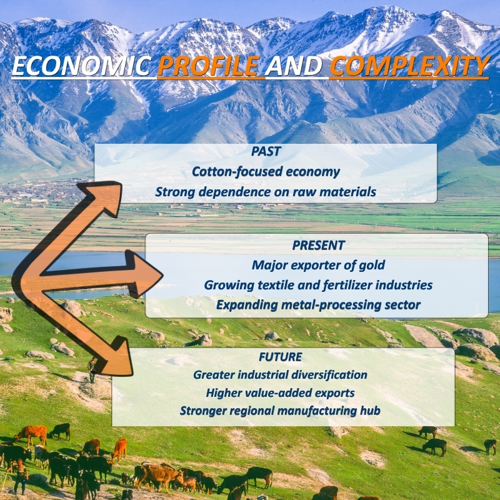 ECONOMIC PROFILE AND COMPLEXITY

PAST
Cotton-focused economy
Strong dependence on raw materials

PRESENT
Major exporter of gold
Growing textile and fertilizer industries
Expanding metal-processing sector

FUTURE
Greater industrial diversification
Higher value-added exports
Stronger regional manufacturing hub